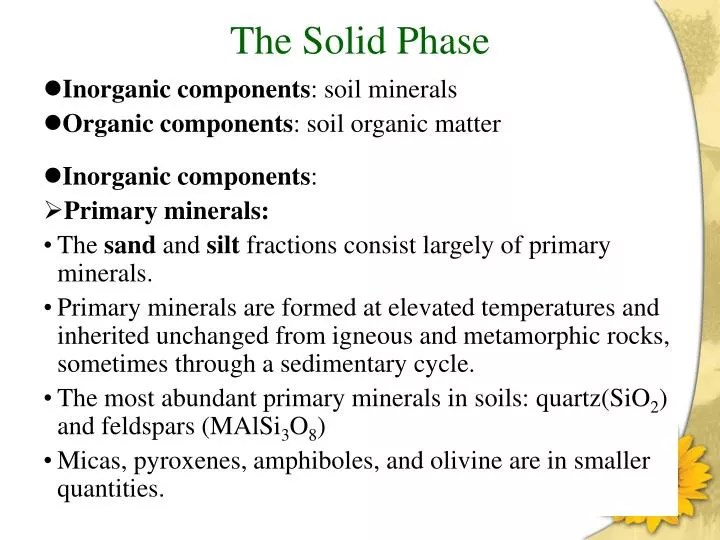 The Solid Phase

●Inorganic components: soil minerals
●Organic components: soil organic matter

●Inorganic components:
➢Primary minerals:
• The sand and silt fractions consist largely of primary minerals.
• Primary minerals are formed at elevated temperatures and inherited unchanged from igneous and metamorphic rocks, sometimes through a sedimentary cycle.
• The most abundant primary minerals in soils: quartz($SiO_2$) and feldspars ($MAlSi_3O_8$)
• Micas, pyroxenes, amphiboles, and olivine are in smaller quantities.